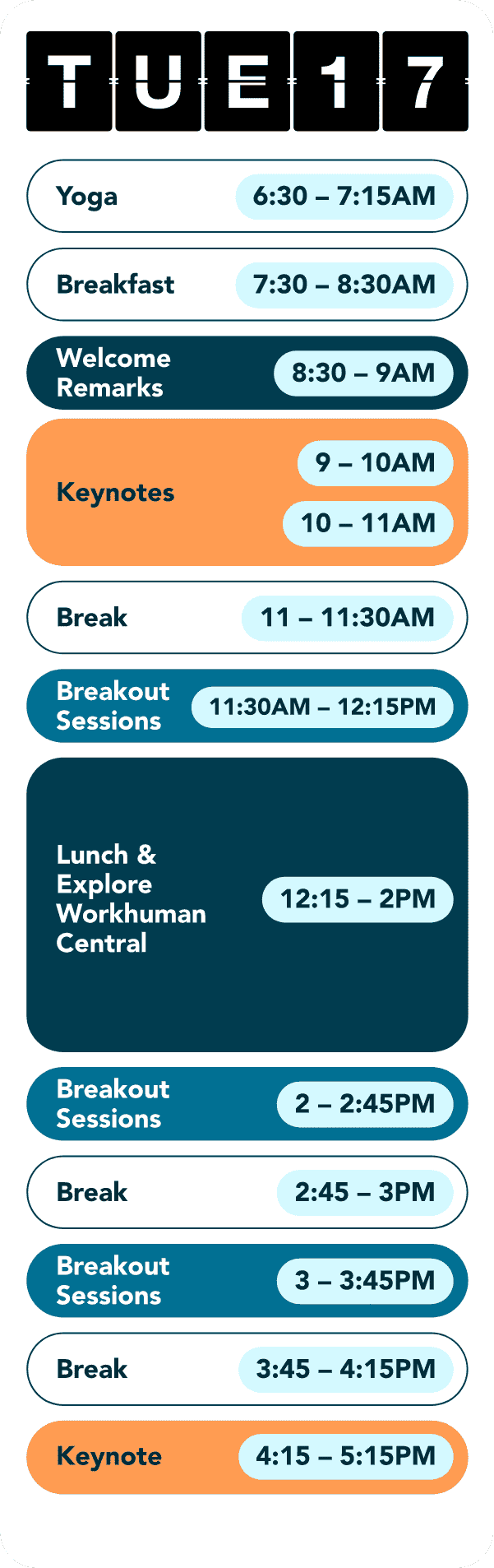 TUE 17

Yoga 6:30 – 7:15AM

Breakfast 7:30 – 8:30AM

Welcome Remarks 8:30 – 9AM

Keynotes 9 – 10AM 10 – 11AM

Break 11 – 11:30AM

Breakout Sessions 11:30AM – 12:15PM

Lunch & Explore Workhuman Central 12:15 – 2PM

Breakout Sessions 2 – 2:45PM

Break 2:45 – 3PM

Breakout Sessions 3 – 3:45PM

Break 3:45 – 4:15PM

Keynote 4:15 – 5:15PM